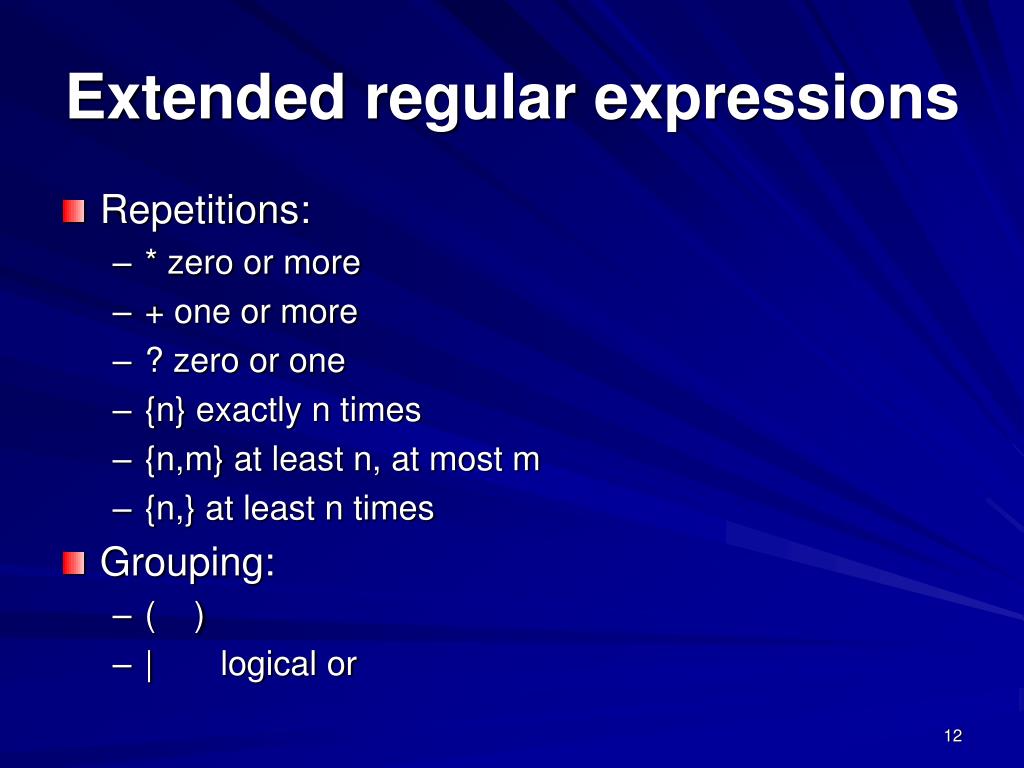 Extended regular expressions

Repetitions:
– * zero or more
– + one or more
– ? zero or one
– {n} exactly n times
– {n,m} at least n, at most m
– {n,} at least n times

Grouping:
– ( )
– | logical or

12